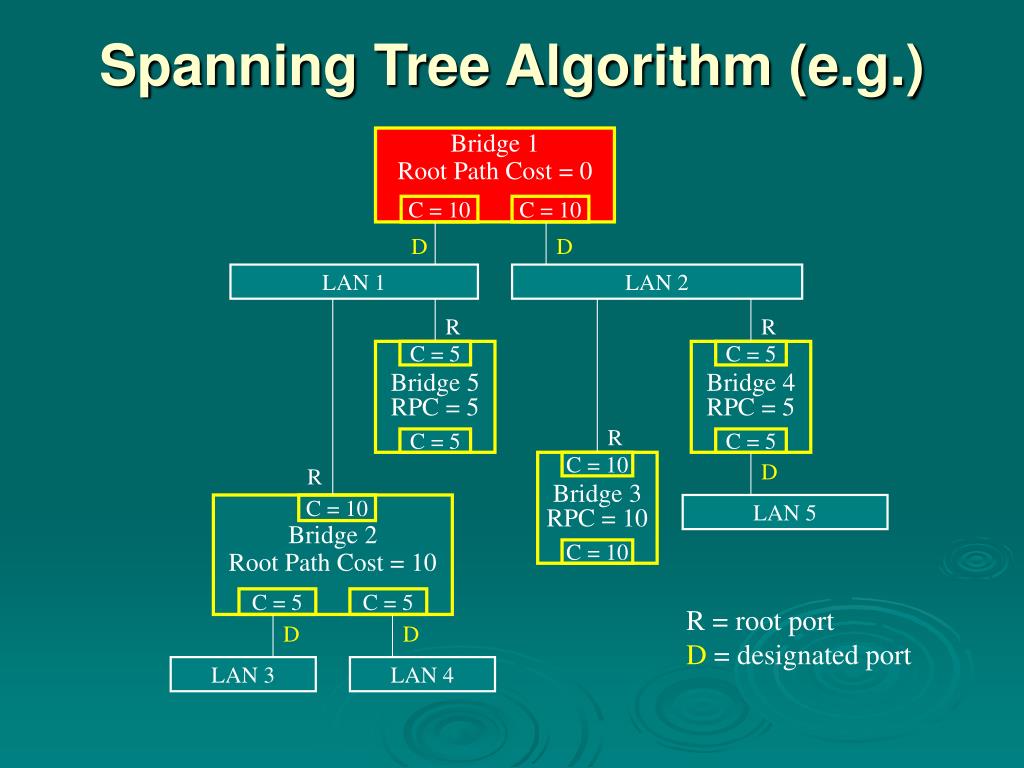 Spanning Tree Algorithm (e.g.)

Bridge 1
Root Path Cost = 0
C = 10
C = 10

D
D

LAN 1
LAN 2

R
C = 5
Bridge 5
RPC = 5
C = 5

R
C = 5
Bridge 4
RPC = 5
C = 5

D
LAN 5

R
C = 10
Bridge 3
RPC = 10
C = 10

R
C = 10
Bridge 2
Root Path Cost = 10
C = 5
C = 5

D
D

LAN 3
LAN 4

R = root port
D = designated port